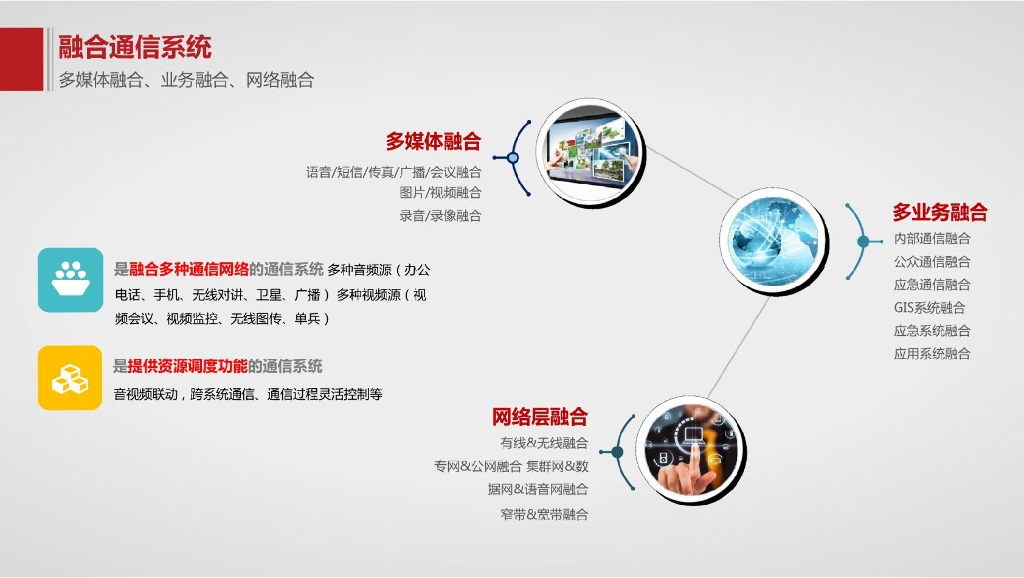 融合通信系统
多媒体融合、业务融合、网络融合

多媒体融合
语音/短信/传真/广播/会议融合
图片/视频融合
录音/录像融合

多业务融合
内部通信融合
公众通信融合
应急通信融合
GIS系统融合
应急系统融合
应用系统融合

是融合多种通信网络的通信系统 多种音频源（办公电话、手机、无线对讲、卫星、广播） 多种视频源（视频会议、视频监控、无线图传、单兵）

是提供资源调度功能的通信系统
音视频联动，跨系统通信、通信过程灵活控制等

网络层融合
有线&无线融合
专网&公网融合 集群网&数据网&语音网融合
窄带&宽带融合